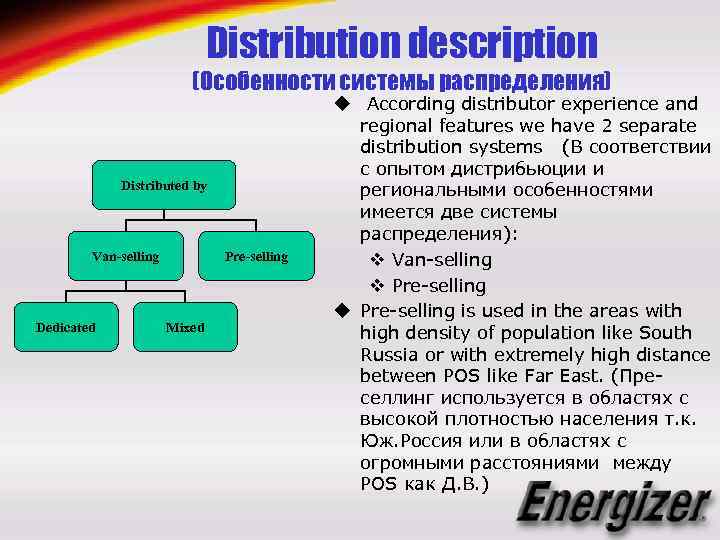 Distribution description
(Особенности системы распределения)

Distributed by

Van-selling

Pre-selling

Dedicated

Mixed

◆ According distributor experience and regional features we have 2 separate distribution systems (В соответствии с опытом дистрибьюции и региональными особенностями имеется две системы распределения):

❖ Van-selling
❖ Pre-selling

◆ Pre-selling is used in the areas with high density of population like South Russia or with extremely high distance between POS like Far East. (Пре-селлинг используется в областях с высокой плотностью населения т.к. Юж.Россия или в областях с огромными расстояниями между POS как Д.В.)

Energizer